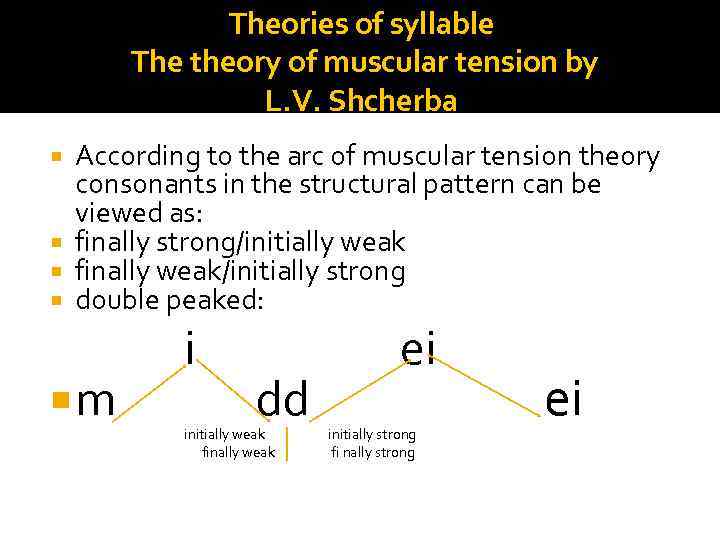 Theories of syllable
The theory of muscular tension by L.V. Shcherba

According to the arc of muscular tension theory consonants in the structural pattern can be viewed as:
finally strong/initially weak
finally weak/initially strong
double peaked:

i ei
m dd ei

initially weak
finally weak

initially strong
fi nally strong